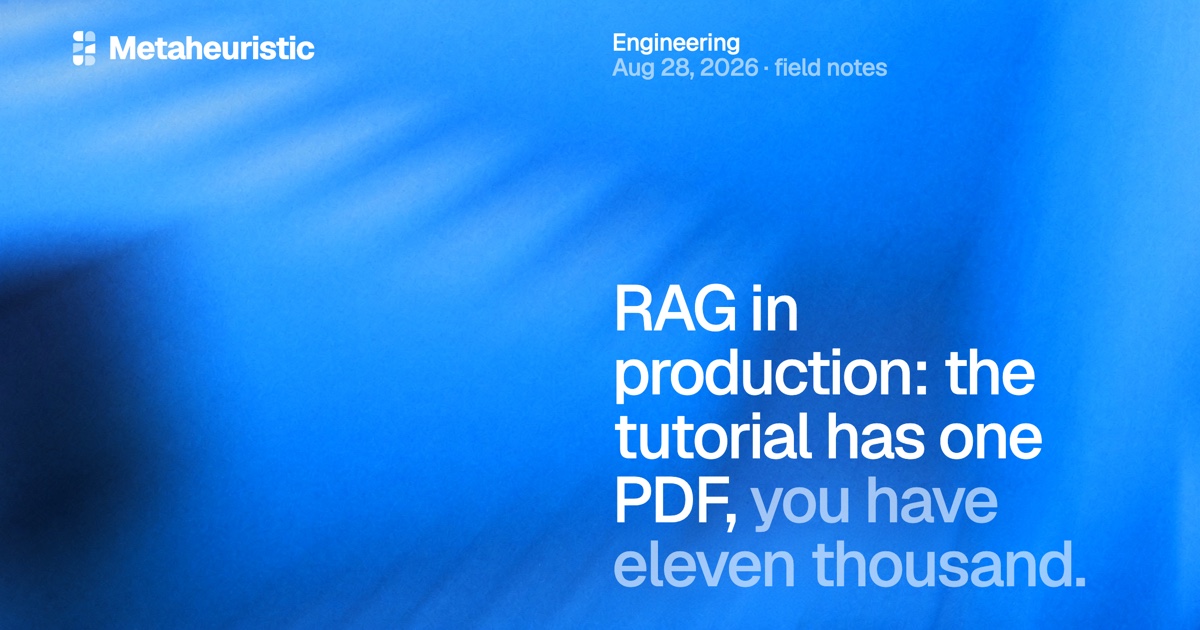 Metaheuristic

Engineering
Aug 28, 2026 · field notes

RAG in production: the tutorial has one PDF, you have eleven thousand.